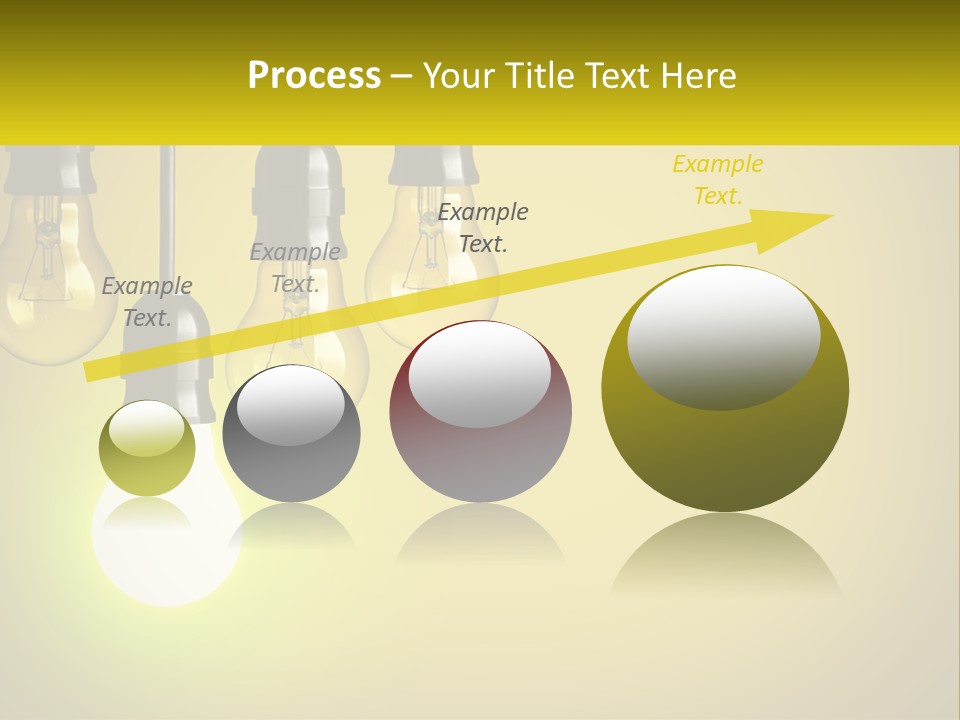 Process – Your Title Text Here

Example Text.

Example Text.

Example Text.

Example Text.